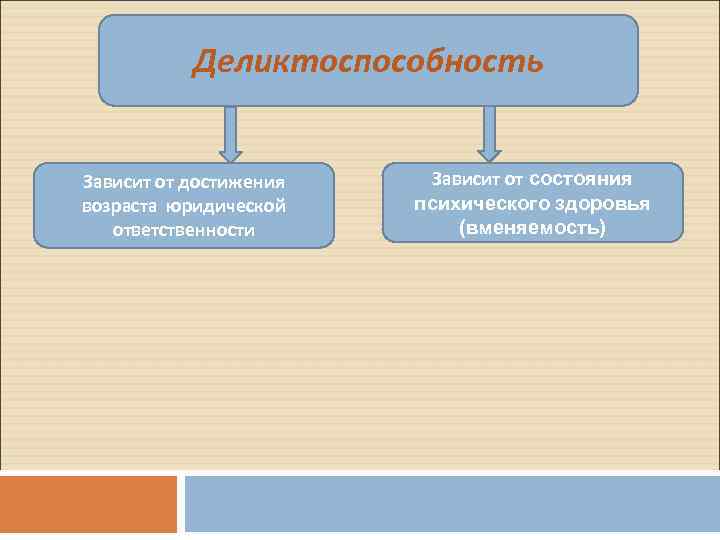 Деликтоспособность

Зависит от достижения возраста юридической ответственности

Зависит от состояния психического здоровья (вменяемость)